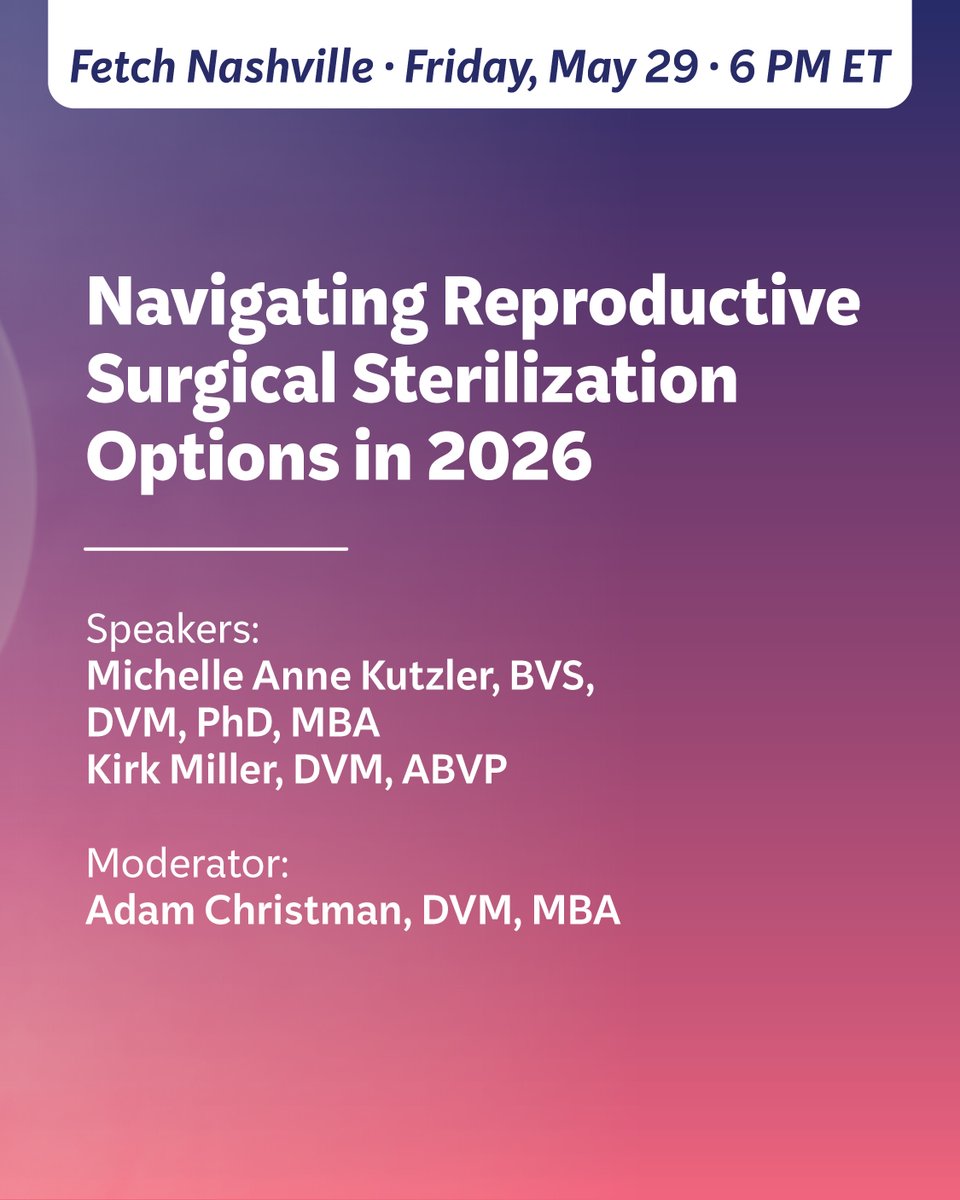 Fetch Nashville · Friday, May 29 · 6 PM ET

Navigating Reproductive Surgical Sterilization Options in 2026

Speakers:
Michelle Anne Kutzler, BVS, DVM, PhD, MBA
Kirk Miller, DVM, ABVP

Moderator:
Adam Christman, DVM, MBA